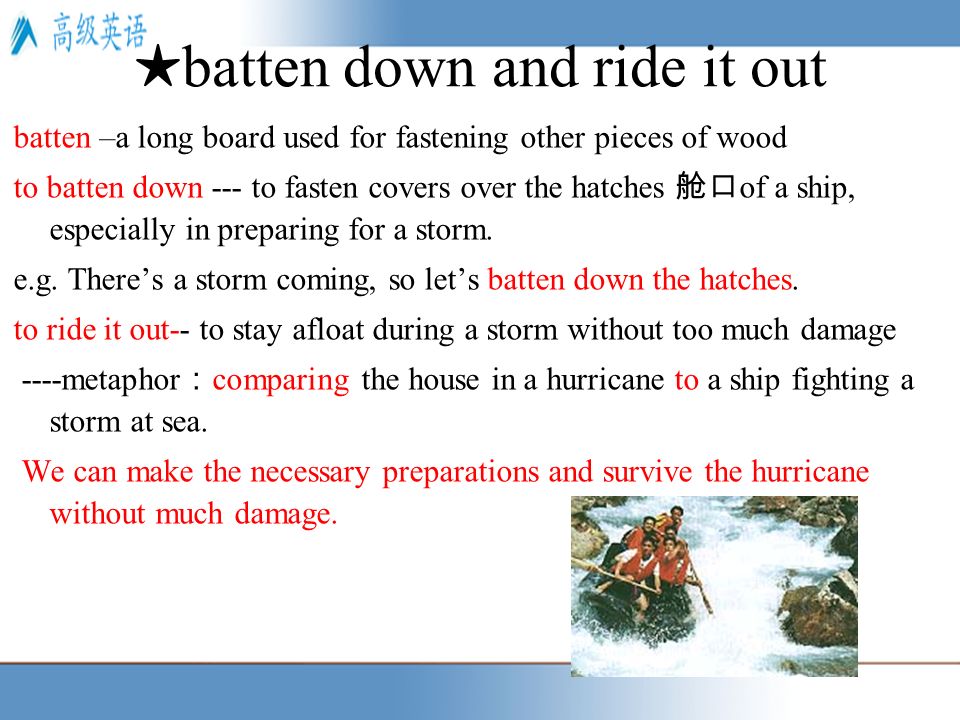 高级英语

★batten down and ride it out

batten –a long board used for fastening other pieces of wood

to batten down --- to fasten covers over the hatches 舱口of a ship, especially in preparing for a storm.

e.g. There’s a storm coming, so let’s batten down the hatches.

to ride it out-- to stay afloat during a storm without too much damage

----metaphor：comparing the house in a hurricane to a ship fighting a storm at sea.

We can make the necessary preparations and survive the hurricane without much damage.